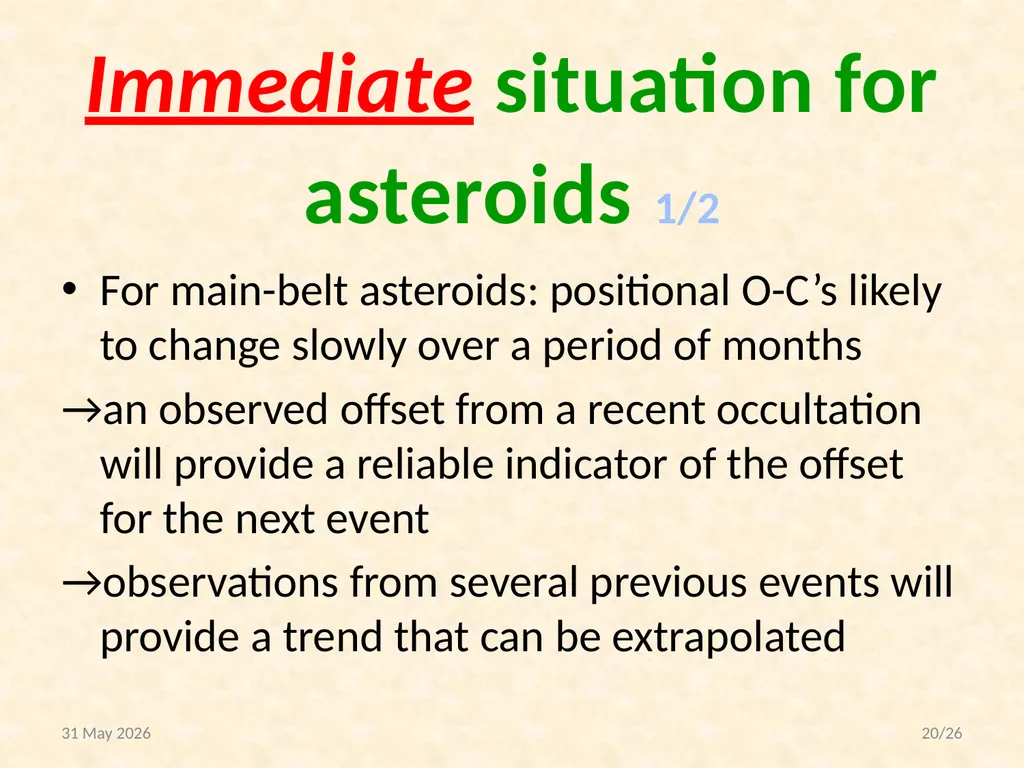 Immediate situation for asteroids 1/2

• For main-belt asteroids: positional O-C’s likely to change slowly over a period of months

→an observed offset from a recent occultation will provide a reliable indicator of the offset for the next event

→observations from several previous events will provide a trend that can be extrapolated

31 May 2026

20/26